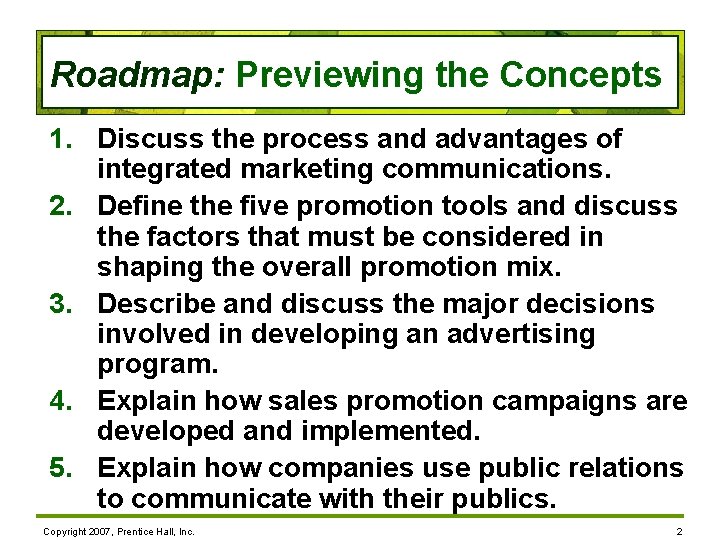 Roadmap: Previewing the Concepts

1. Discuss the process and advantages of integrated marketing communications.
2. Define the five promotion tools and discuss the factors that must be considered in shaping the overall promotion mix.
3. Describe and discuss the major decisions involved in developing an advertising program.
4. Explain how sales promotion campaigns are developed and implemented.
5. Explain how companies use public relations to communicate with their publics.

Copyright 2007, Prentice Hall, Inc.

2